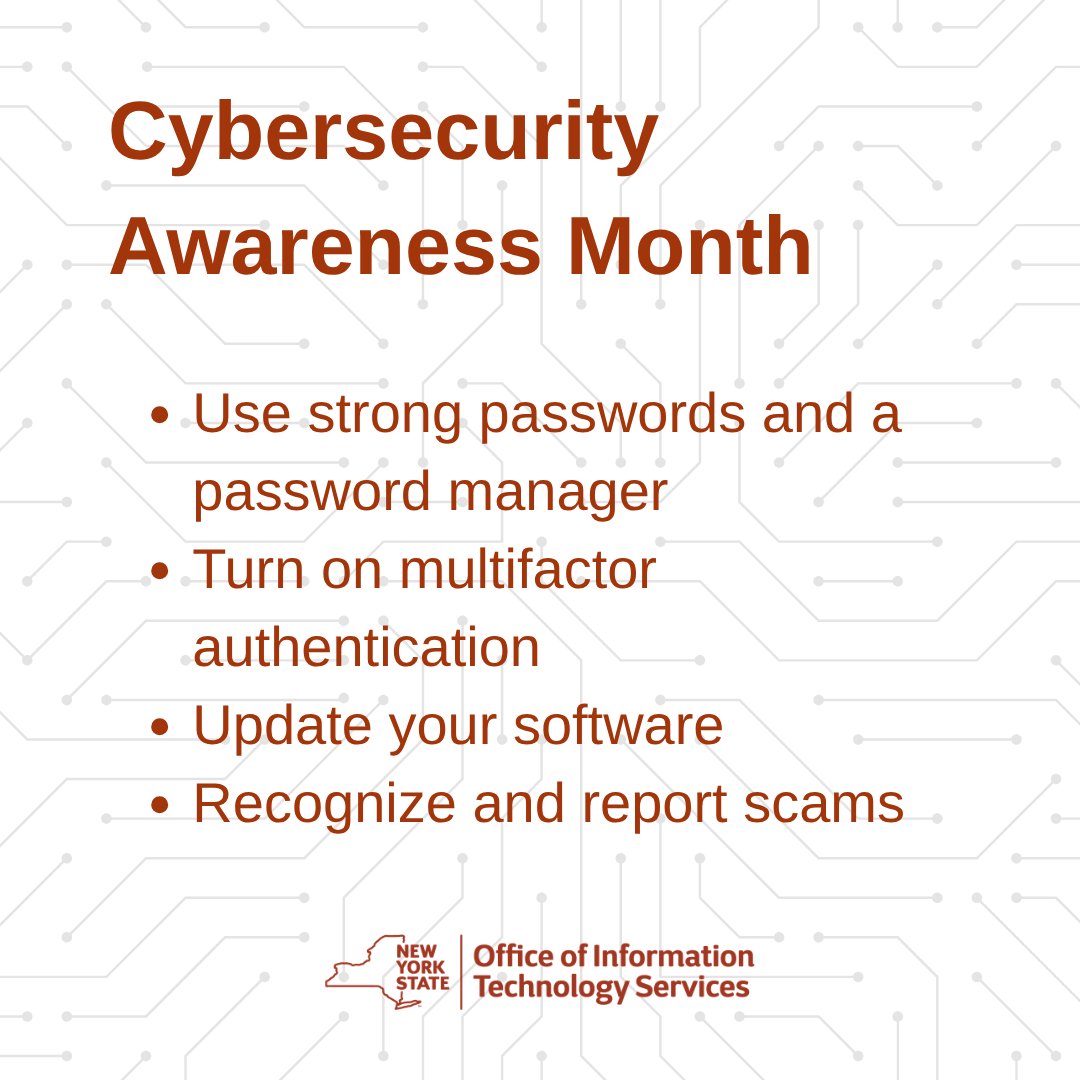 Cybersecurity Awareness Month

• Use strong passwords and a password manager
• Turn on multifactor authentication
• Update your software
• Recognize and report scams

NEW YORK STATE
Office of Information Technology Services